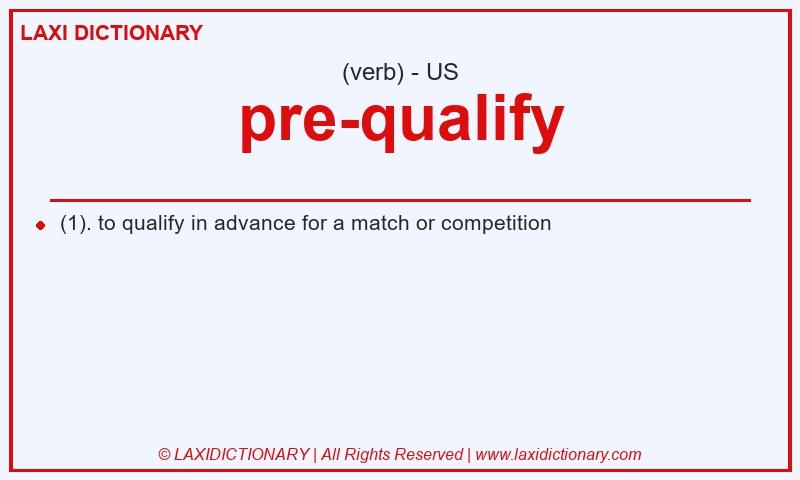 LAXI DICTIONARY

(verb) - US

pre-qualify

(1). to qualify in advance for a match or competition

© LAXIDICTIONARY | All Rights Reserved | www.laxidictionary.com